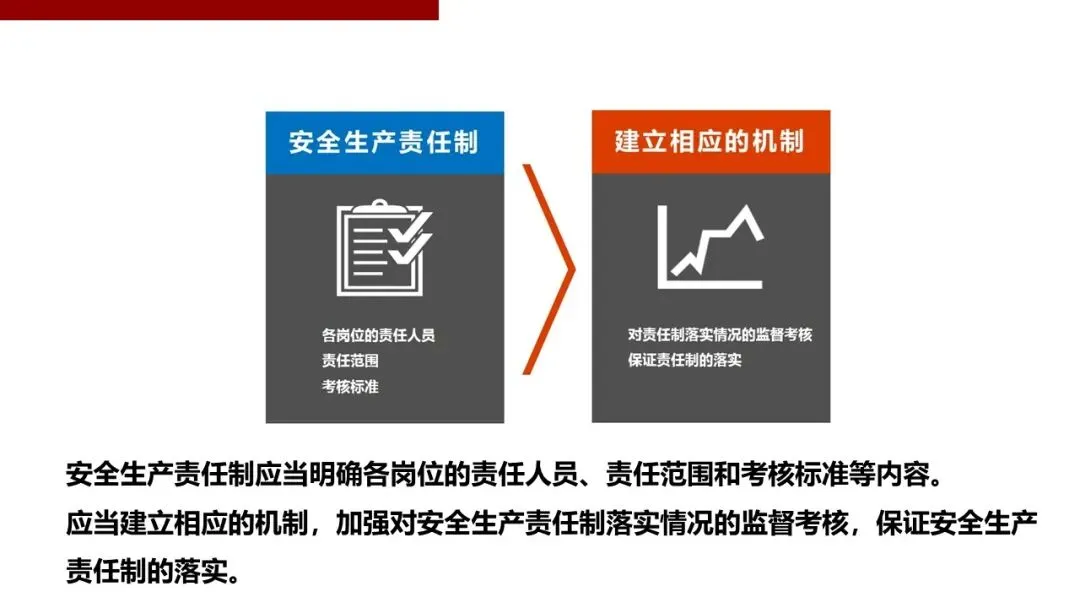 安全生产责任制

各岗位的责任人员
责任范围
考核标准

建立相应的机制

对责任制落实情况的监督考核
保证责任制的落实

安全生产责任制应当明确各岗位的责任人员、责任范围和考核标准等内容。

应当建立相应的机制，加强对安全生产责任制落实情况的监督考核，保证安全生产责任制的落实。